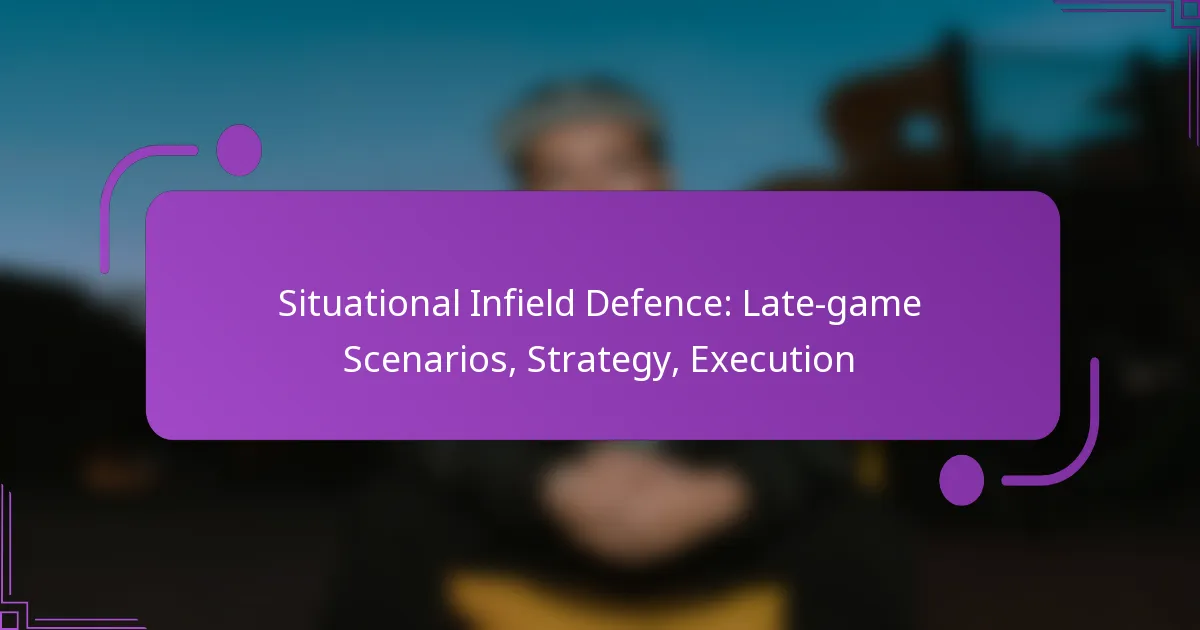 Situational Infield Defence: Late-game Scenarios, Strategy, Execution